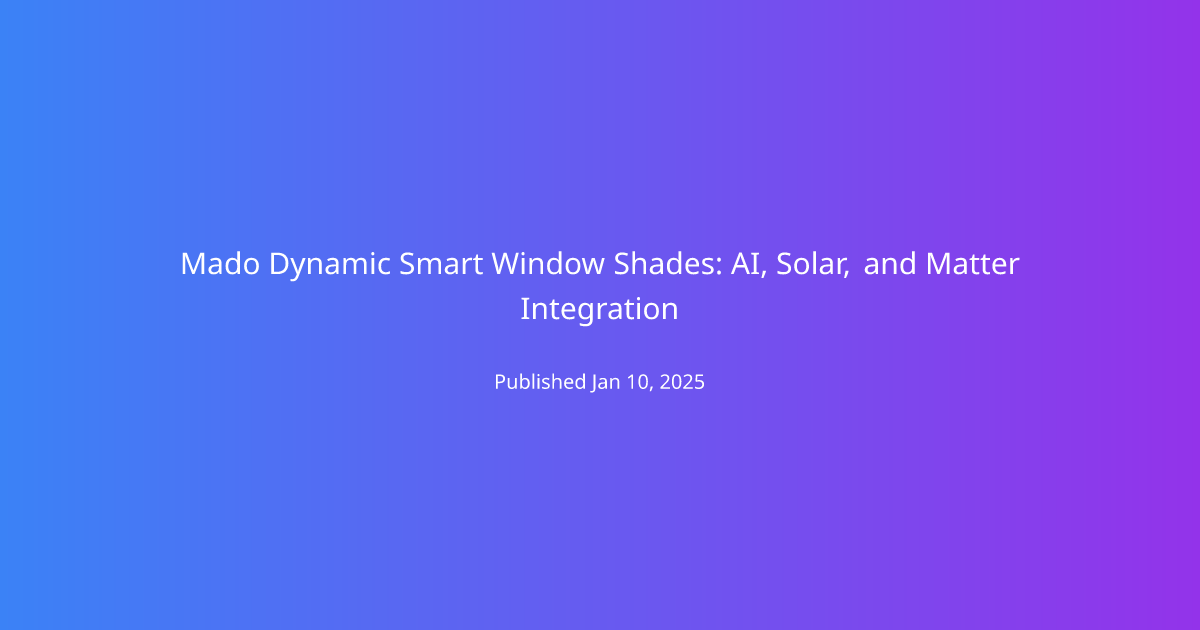 Mado Dynamic Smart Window Shades: AI, Solar, and Matter Integration

Published Jan 10, 2025